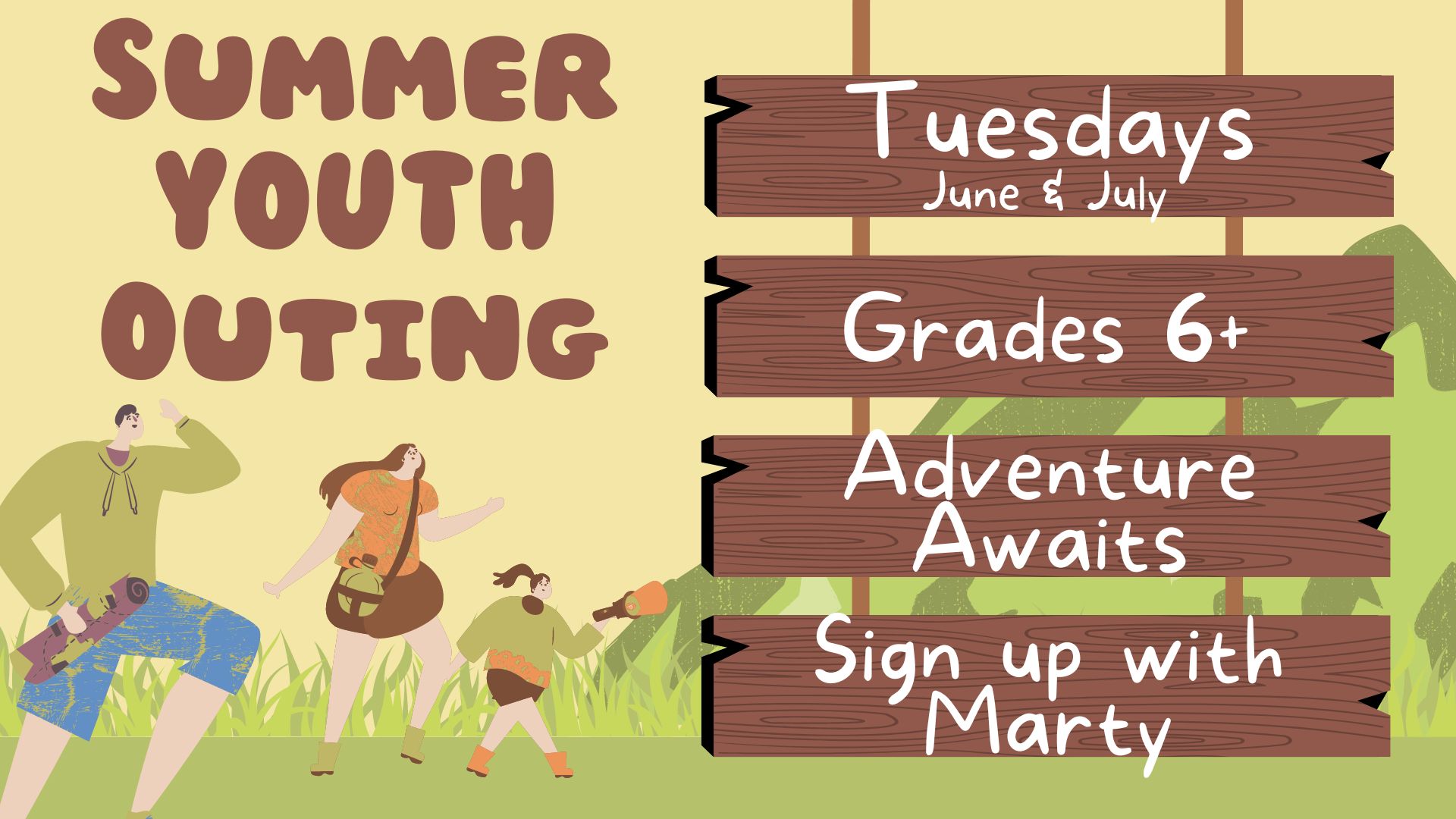 SUMMER YOUTH OUTING

Tuesdays
June & July

Grades 6+

Adventure Awaits

Sign up with Marty